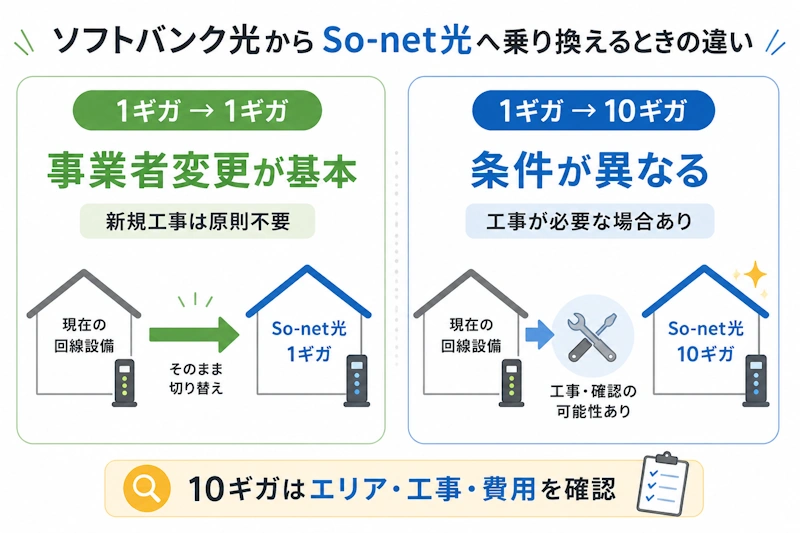 ソフトバンク光から So-net光へ乗り換えるときの違い

1ギガ → 1ギガ

事業者変更が基本

新規工事は原則不要

現在の回線設備

そのまま切り替え

So-net光 1ギガ

1ギガ → 10ギガ

条件が異なる

工事が必要な場合あり

現在の回線設備

工事・確認の可能性あり

So-net光 10ギガ

10ギガはエリア・工事・費用を確認